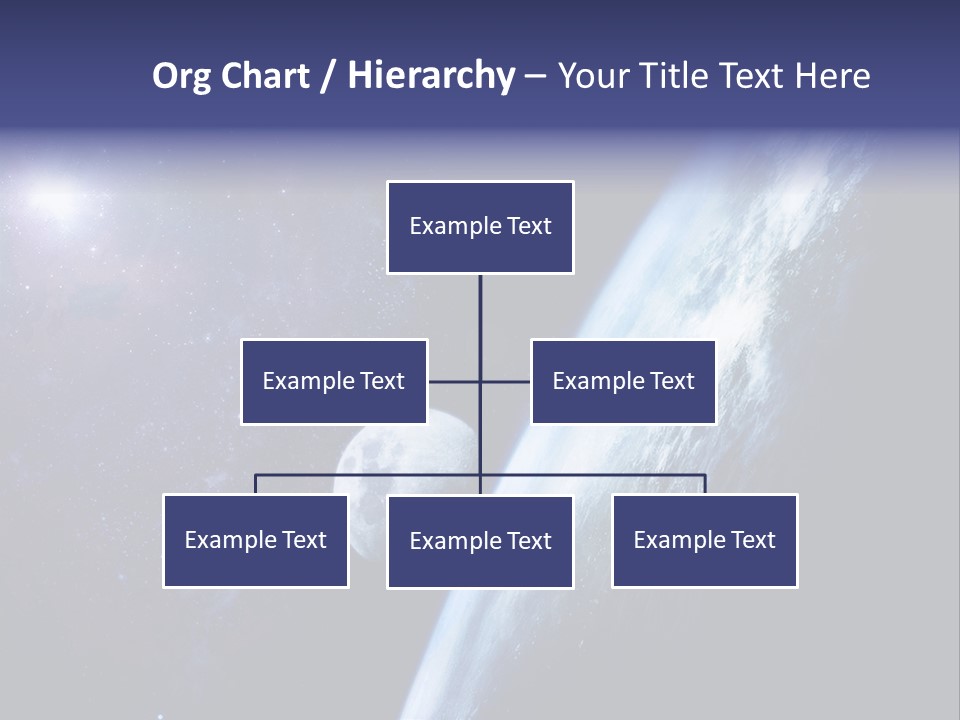 Org Chart / Hierarchy – Your Title Text Here

Example Text

Example Text

Example Text

Example Text

Example Text

Example Text